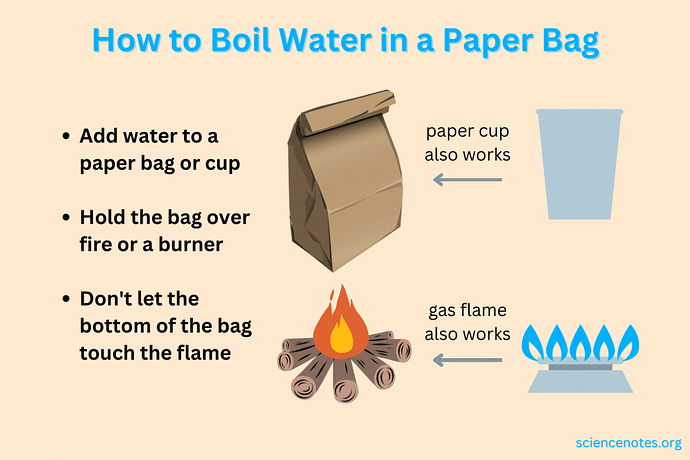 How to Boil Water in a Paper Bag

• Add water to a paper bag or cup

• Hold the bag over fire or a burner

• Don't let the bottom of the bag touch the flame

paper cup also works

gas flame also works

sciencenotes.org